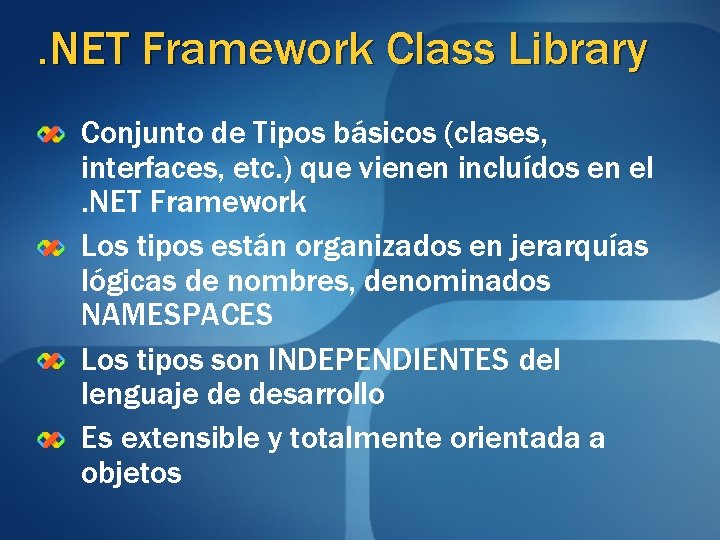 .NET Framework Class Library

Conjunto de Tipos básicos (clases, interfaces, etc.) que vienen incluídos en el .NET Framework

Los tipos están organizados en jerarquías lógicas de nombres, denominados NAMESPACES

Los tipos son INDEPENDIENTES del lenguaje de desarrollo

Es extensible y totalmente orientada a objetos